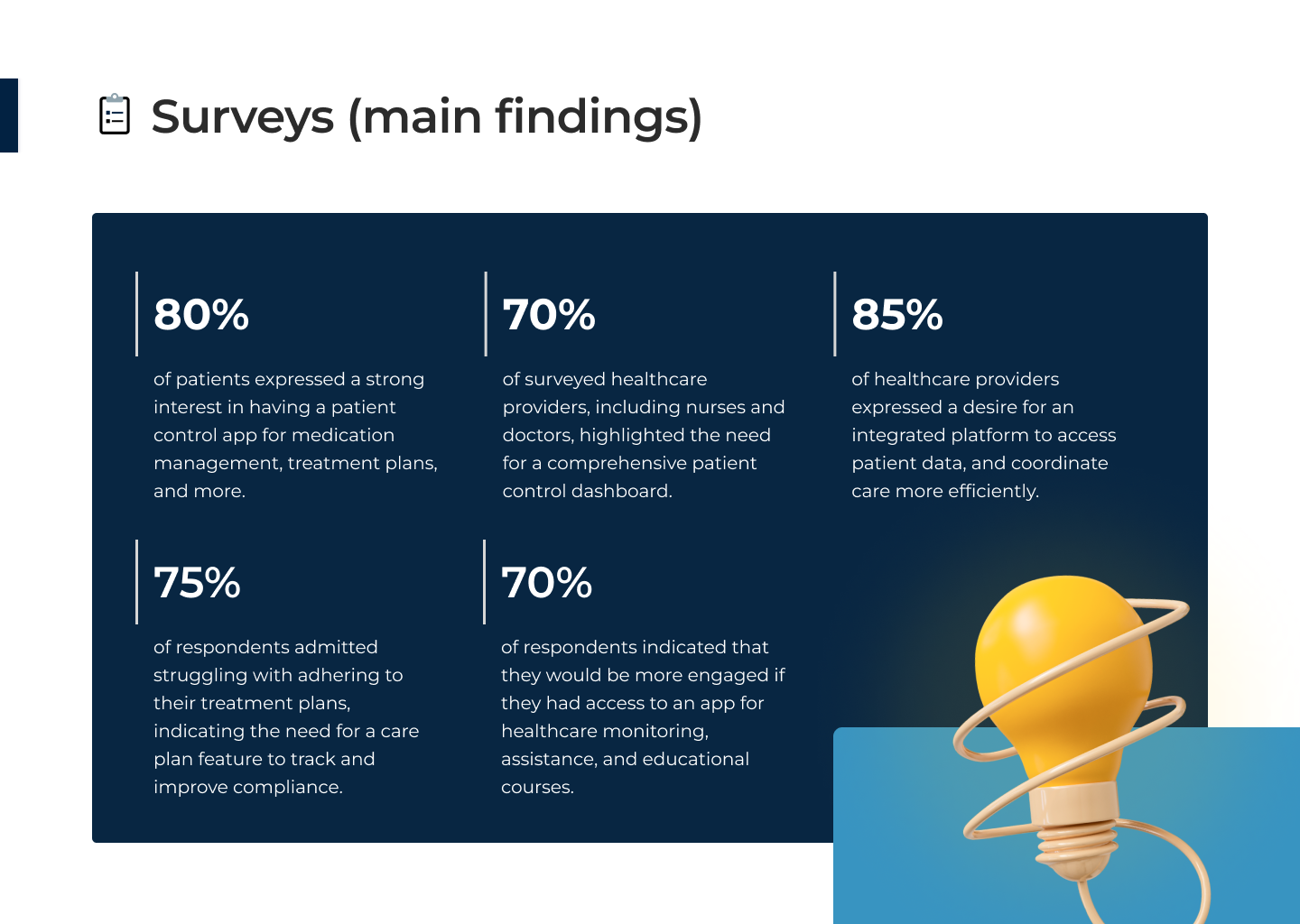 Surveys (main findings)

80%

of patients expressed a strong interest in having a patient control app for medication management, treatment plans, and more.

70%

of surveyed healthcare providers, including nurses and doctors, highlighted the need for a comprehensive patient control dashboard.

85%

of healthcare providers expressed a desire for an integrated platform to access patient data, and coordinate care more efficiently.

75%

of respondents admitted struggling with adhering to their treatment plans, indicating the need for a care plan feature to track and improve compliance.

70%

of respondents indicated that they would be more engaged if they had access to an app for healthcare monitoring, assistance, and educational courses.